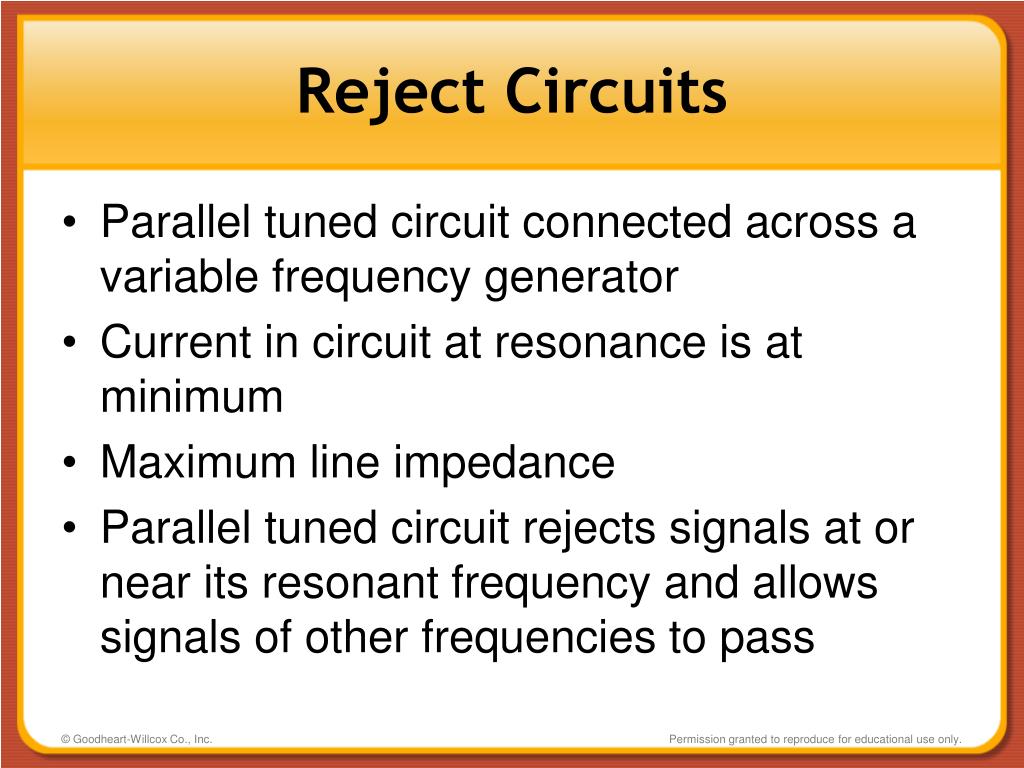 Reject Circuits

• Parallel tuned circuit connected across a variable frequency generator
• Current in circuit at resonance is at minimum
• Maximum line impedance
• Parallel tuned circuit rejects signals at or near its resonant frequency and allows signals of other frequencies to pass

© Goodheart-Willcox Co., Inc.

Permission granted to reproduce for educational use only.